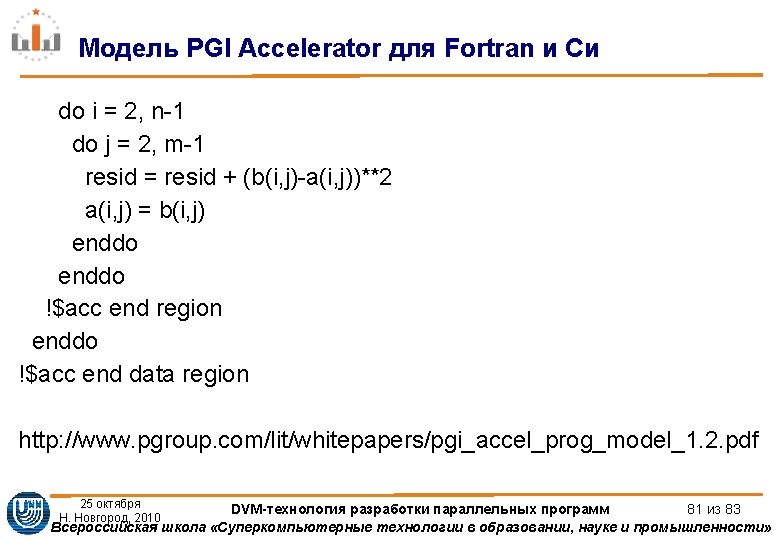 Модель PGI Accelerator для Fortran и Си

do i = 2, n-1
do j = 2, m-1
resid = resid + (b(i,j)-a(i,j))**2
a(i,j) = b(i,j)
enddo
enddo
!$acc end region
enddo
!$acc end data region

http://www.pgroup.com/lit/whitepapers/pgi_accel_prog_model_1.2.pdf

25 октября
Н. Новгород, 2010

DVM-технология разработки параллельных программ

81 из 83

Всероссийская школа «Суперкомпьютерные технологии в образовании, науке и промышленности»